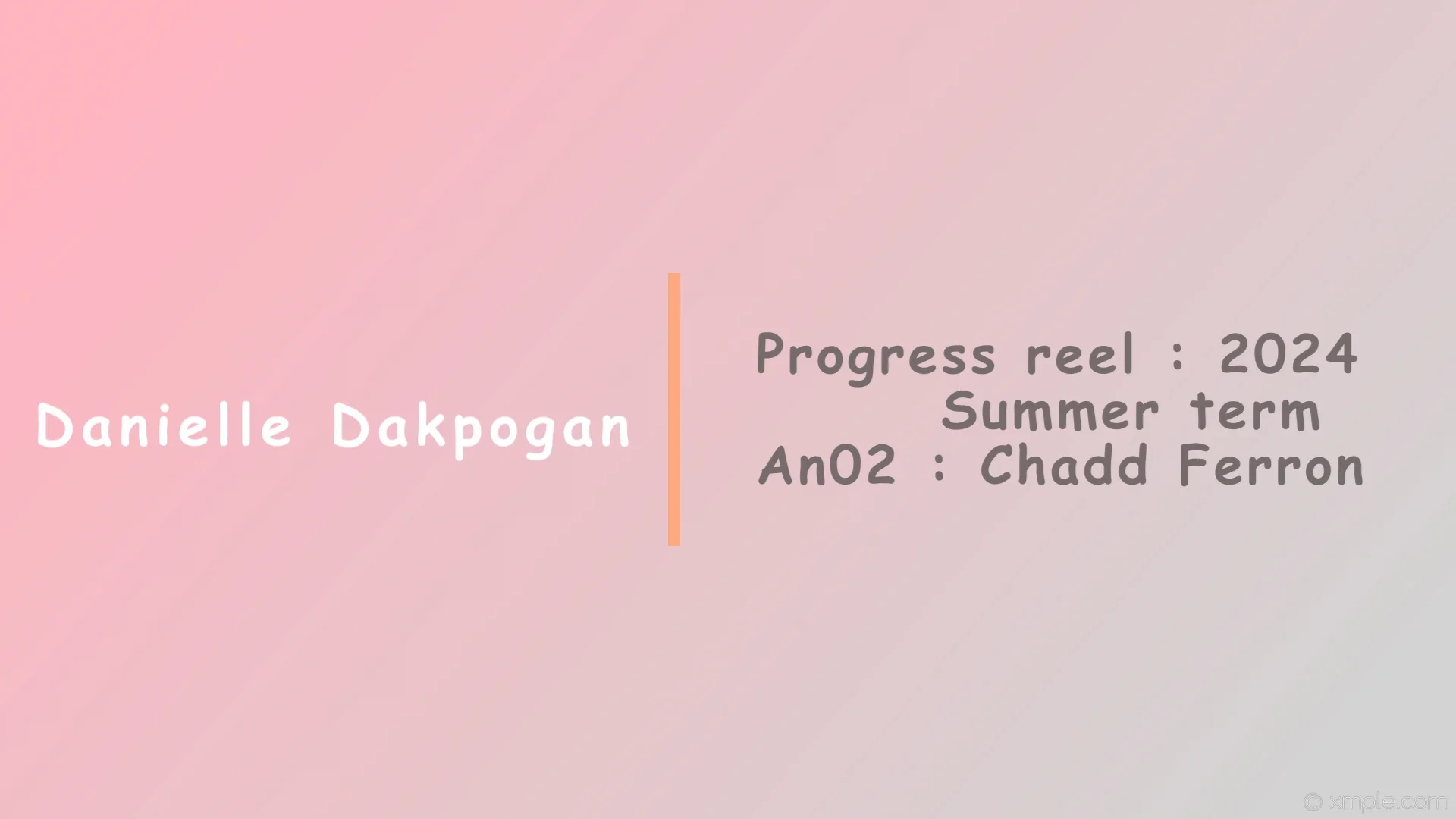 Danielle Dakpogan

Progress reel : 2024
Summer term
An02 : Chadd Ferron

© xmple.com